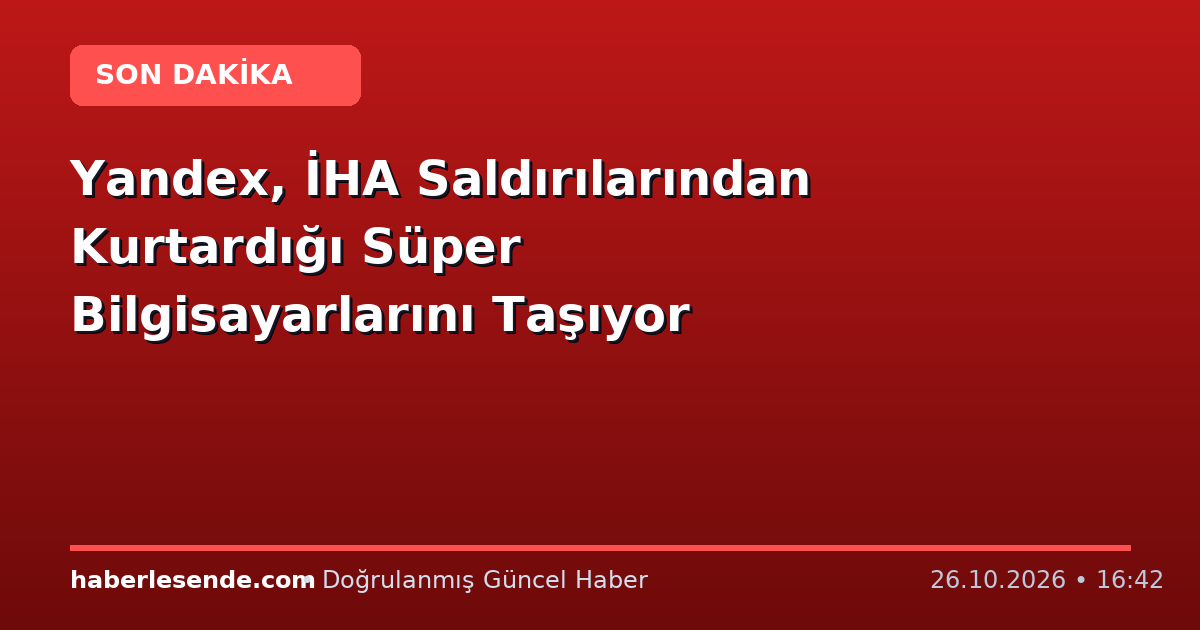 SON DAKİKA

Yandex, İHA Saldırılarından Kurtardığı Süper Bilgisayarlarını Taşıyor

haberlesende.com • Doğrulanmış Güncel Haber

26.10.2026 • 16:42